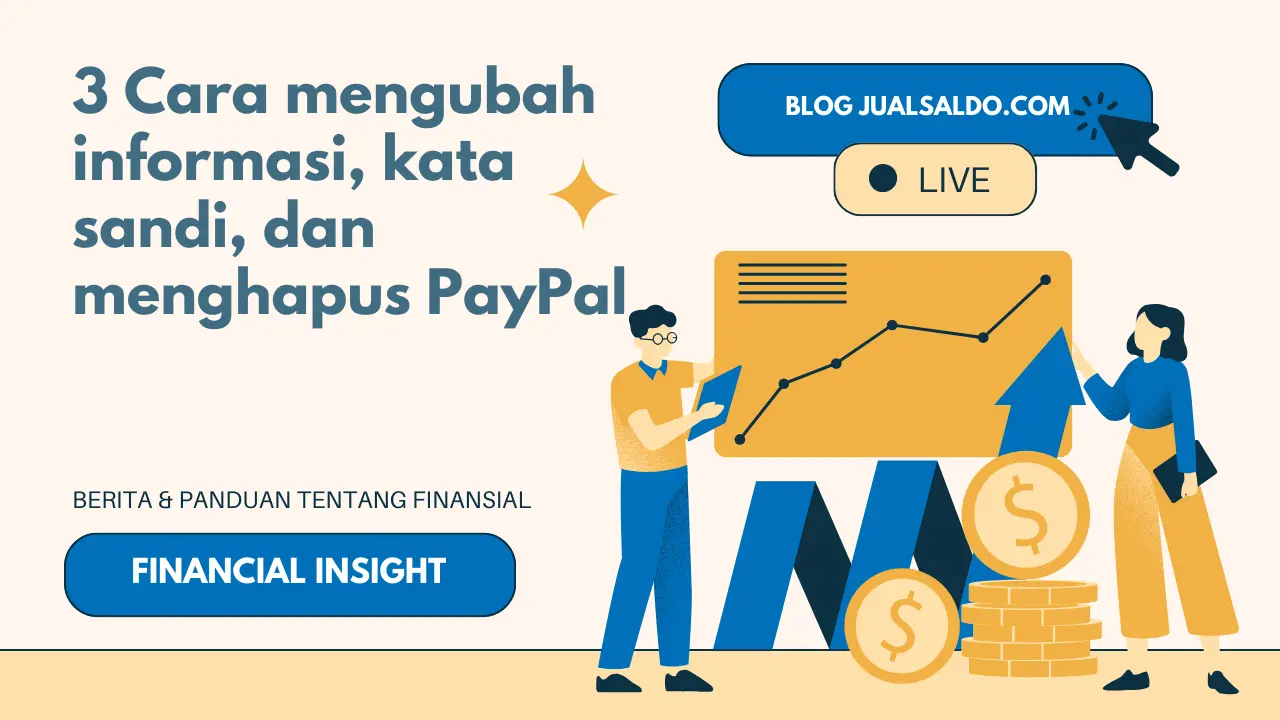 3 Cara mengubah informasi, kata sandi, dan menghapus PayPal

BLOG JUALSALDO.COM

LIVE

BERITA & PANDUAN TENTANG FINANSIAL

FINANCIAL INSIGHT

$

$